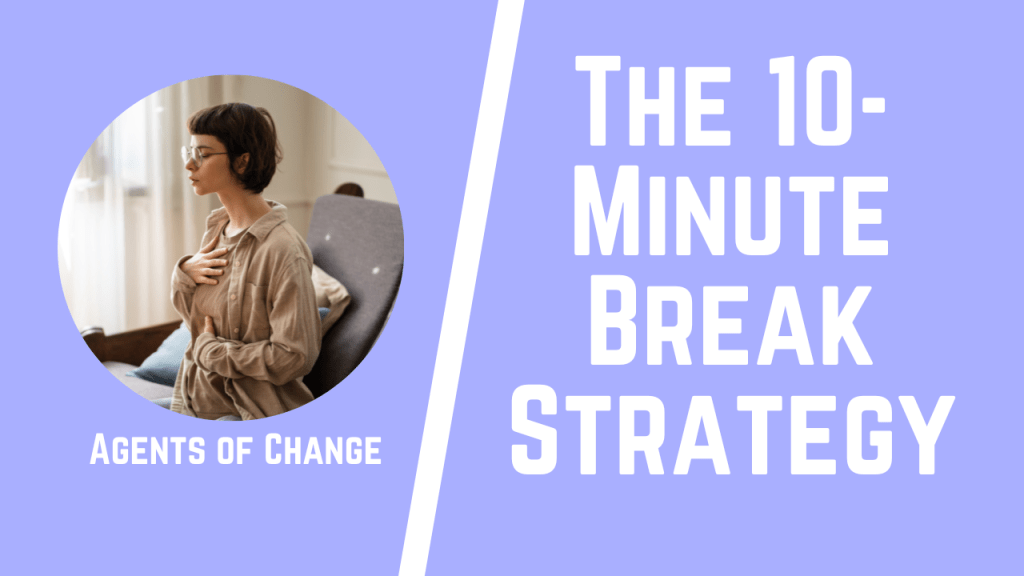 Agents of Change

The 10-Minute Break Strategy